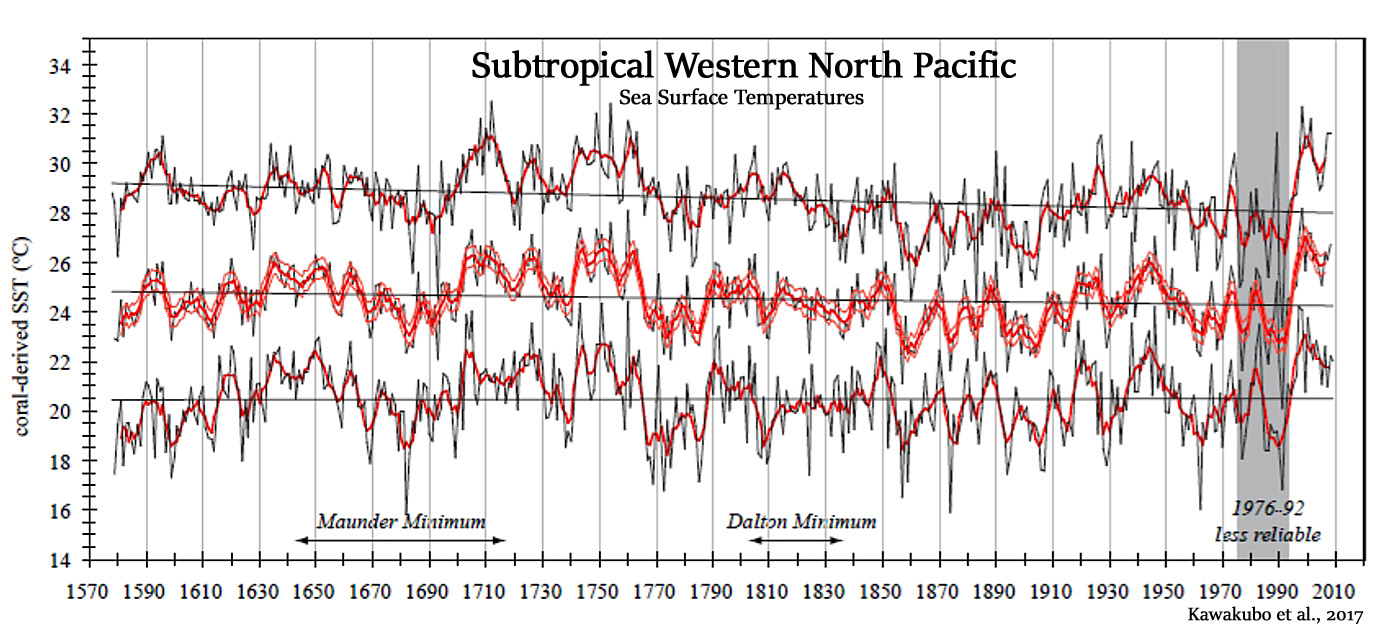 Subtropical Western North Pacific
Sea Surface Temperatures

coral-derived SST (ºC)

34
32
30
28
26
24
22
20
18
16
14

Maunder Minimum
Dalton Minimum
1976-92 less reliable

1570 1590 1610 1630 1650 1670 1690 1710 1730 1750 1770 1790 1810 1830 1850 1870 1890 1910 1930 1950 1970 1990 2010

Kawakubo et al., 2017